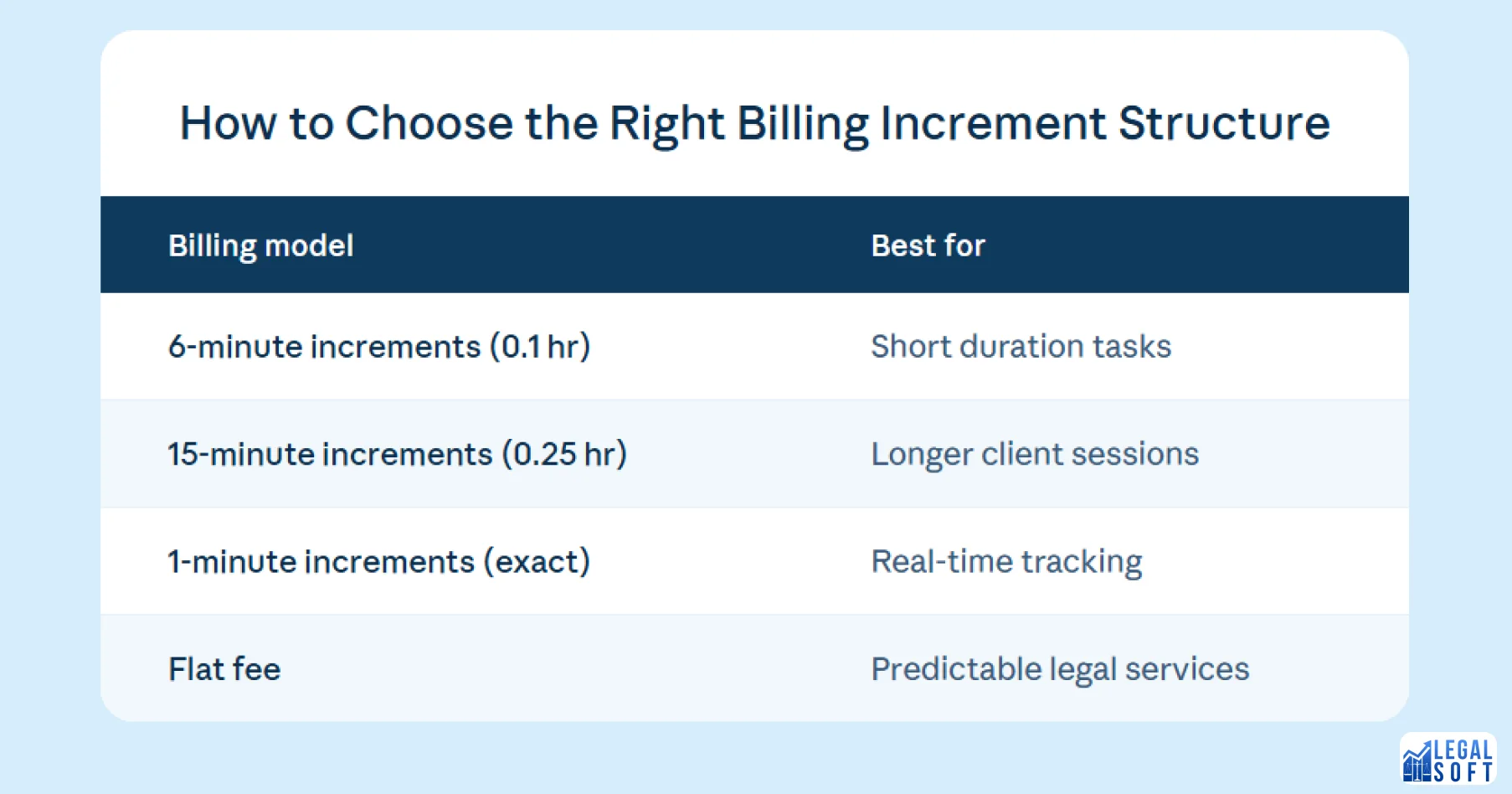 How to Choose the Right Billing Increment Structure

| Billing model | Best for |
|---|---|
| 6-minute increments (0.1 hr) | Short duration tasks |
| 15-minute increments (0.25 hr) | Longer client sessions |
| 1-minute increments (exact) | Real-time tracking |
| Flat fee | Predictable legal services |

LEGAL SOFT